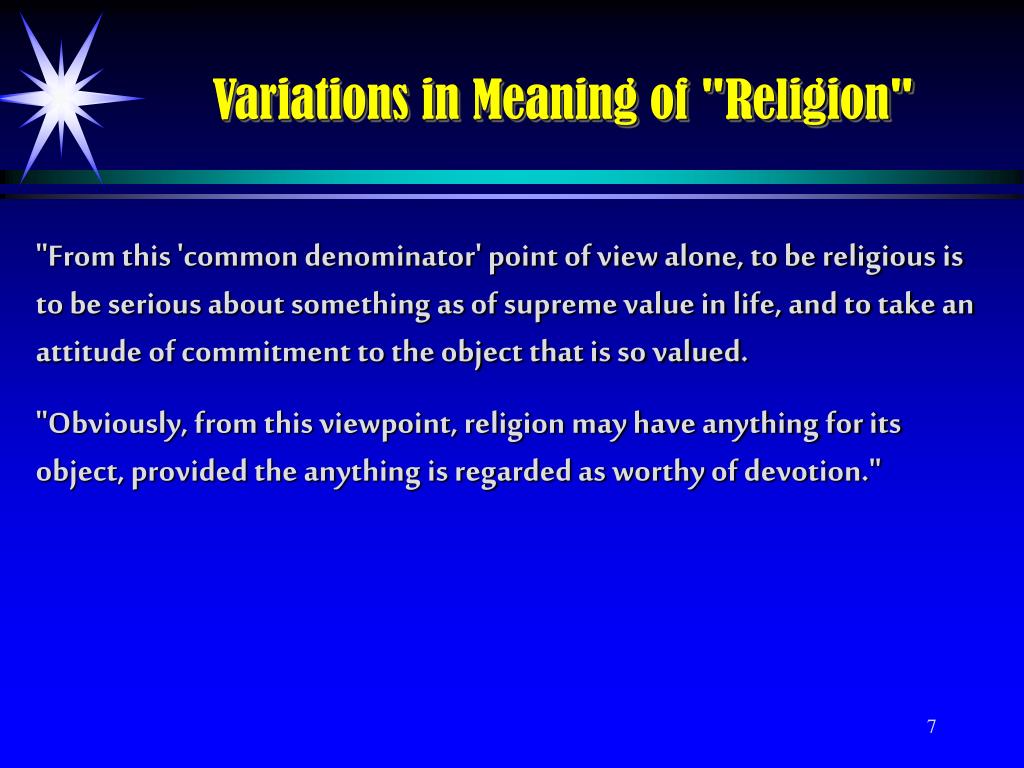 Variations in Meaning of "Religion"

"From this 'common denominator' point of view alone, to be religious is to be serious about something as of supreme value in life, and to take an attitude of commitment to the object that is so valued.

"Obviously, from this viewpoint, religion may have anything for its object, provided the anything is regarded as worthy of devotion."

7